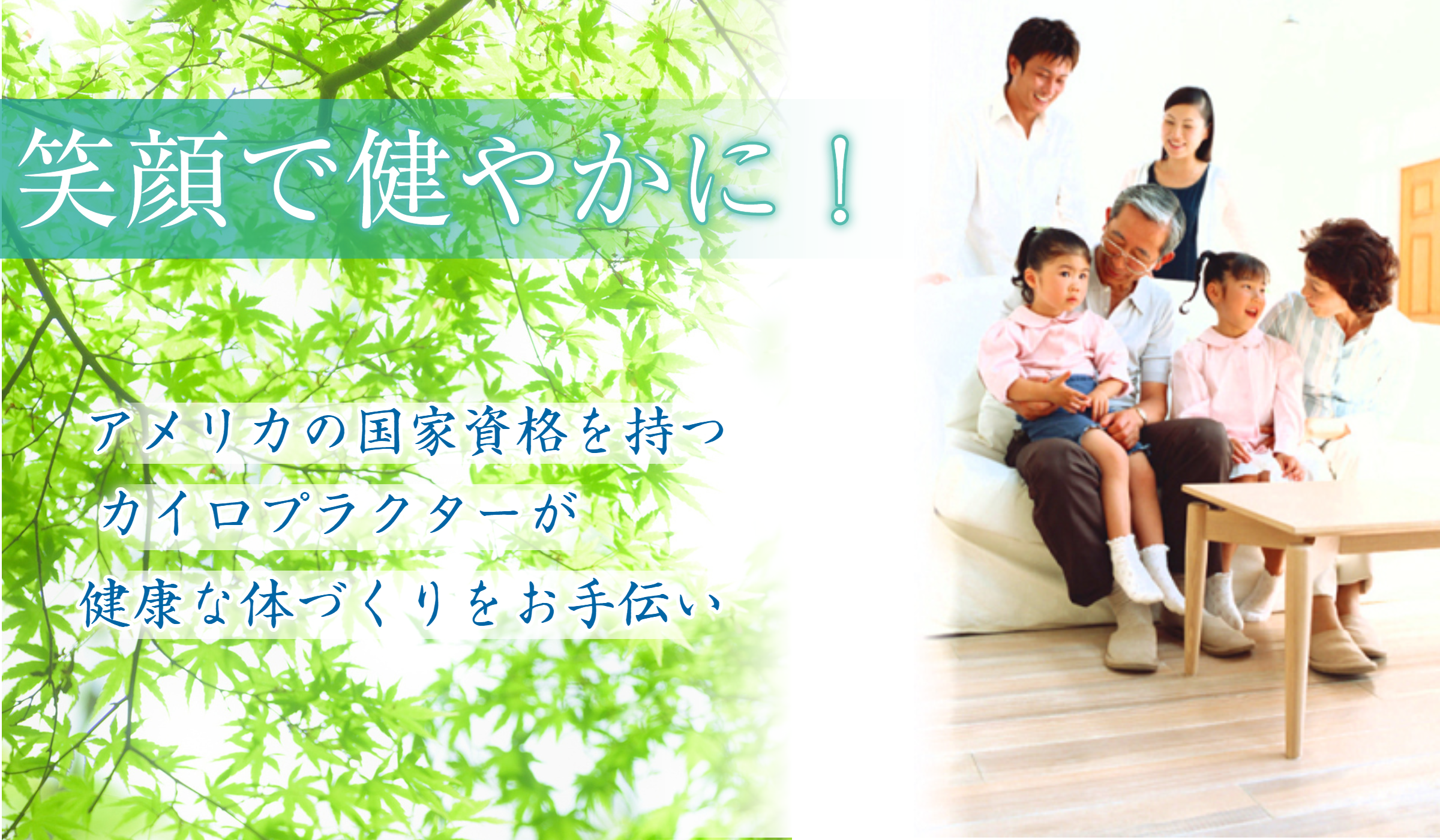 笑顔で健やかに！

アメリカの国家資格を持つ
カイロプラクターが
健康な体づくりをお手伝い